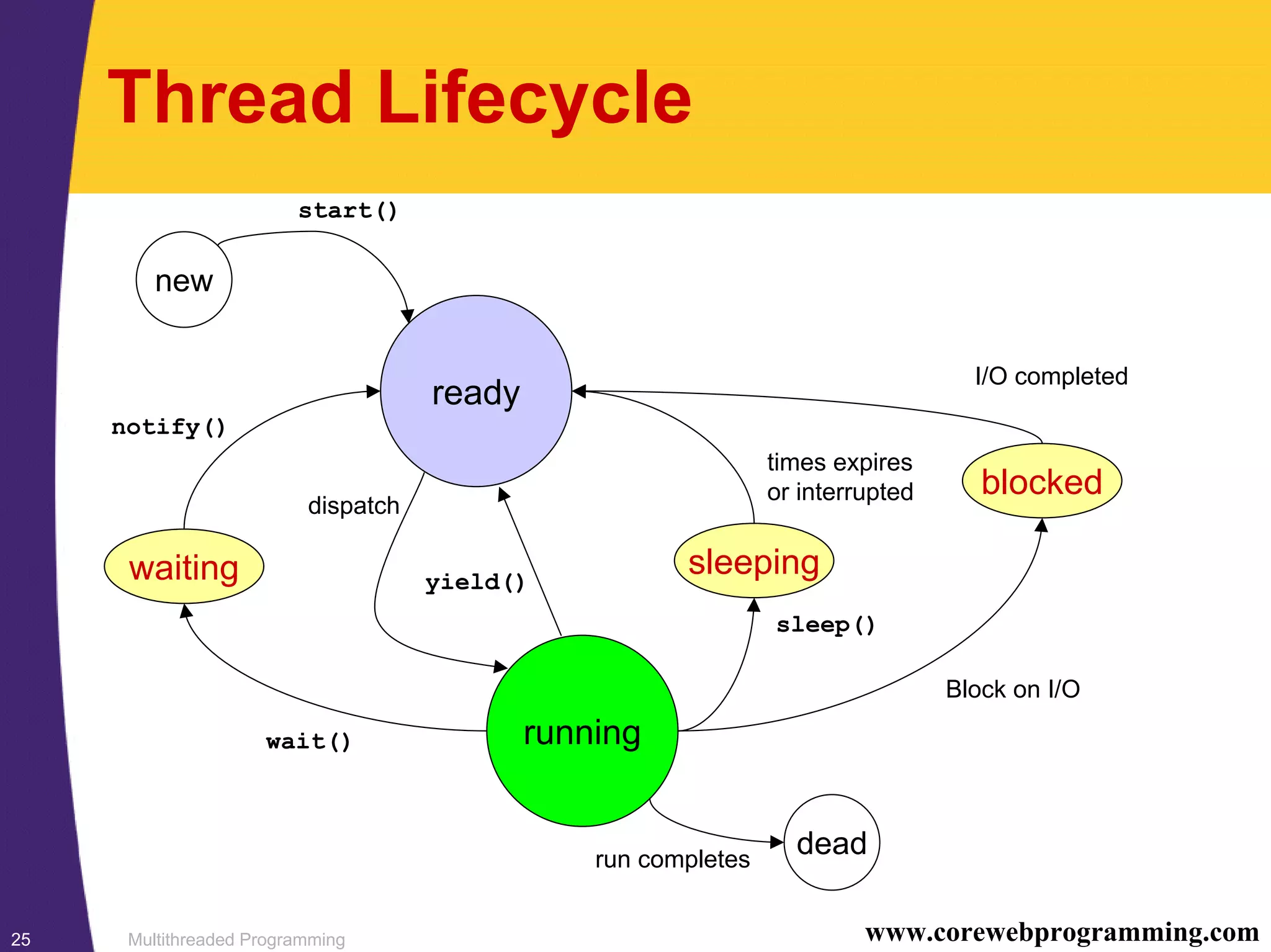 Thread Lifecycle

start()

new

ready

I/O completed

notify()

times expires or interrupted

blocked

dispatch

waiting

sleeping

yield()

sleep()

Block on I/O

running

wait()

dead

run completes

25

Multithreaded Programming

www.corewebprogramming.com